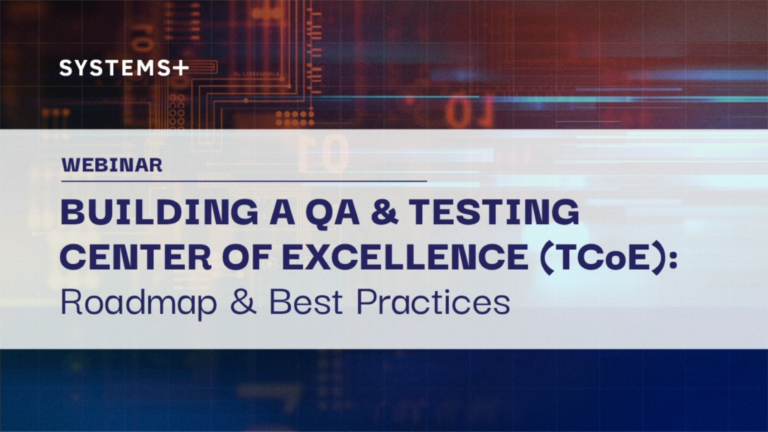 SYSTEMS+

WEBINAR

BUILDING A QA & TESTING CENTER OF EXCELLENCE (TCoE): Roadmap & Best Practices